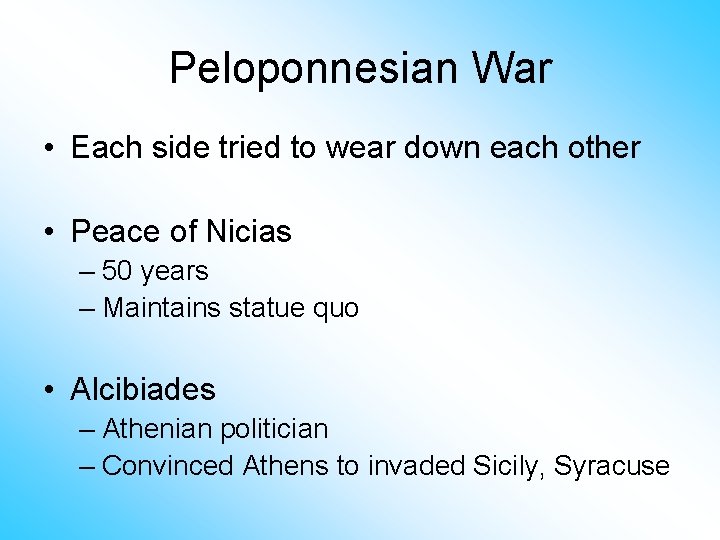 Peloponnesian War

• Each side tried to wear down each other

• Peace of Nicias
– 50 years
– Maintains statue quo

• Alcibiades
– Athenian politician
– Convinced Athens to invaded Sicily, Syracuse